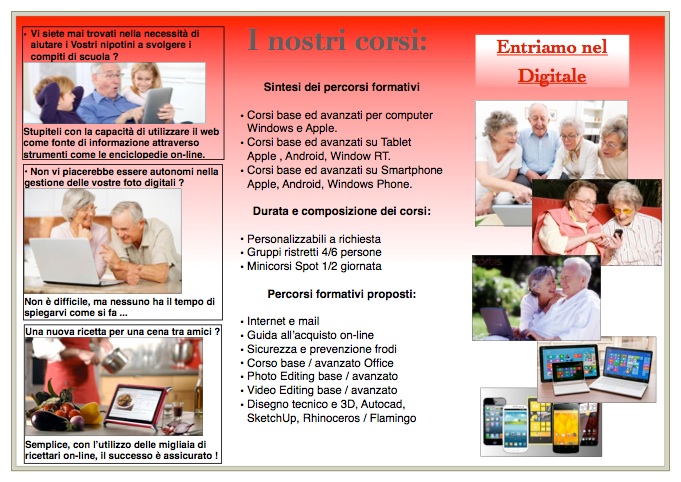 • Vi siete mai trovati nella necessità di aiutare i Vostri nipotini a svolgere i compiti di scuola ?

Stupiteli con la capacità di utilizzare il web come fonte di informazione attraverso strumenti come le enciclopedie on-line.

• Non vi piacerebbe essere autonomi nella gestione delle vostre foto digitali ?

Non è difficile, ma nessuno ha il tempo di spiegarvi come si fa ...

Una nuova ricetta per una cena tra amici ?

Semplice, con l'utilizzo delle migliaia di ricettari on-line, il successo è assicurato !

I nostri corsi:

Sintesi dei percorsi formativi

• Corsi base ed avanzati per computer Windows e Apple.
• Corsi base ed avanzati su Tablet Apple , Android, Window RT.
• Corsi base ed avanzati su Smartphone Apple, Android, Windows Phone.

Durata e composizione dei corsi:

• Personalizzabili a richiesta
• Gruppi ristretti 4/6 persone
• Minicorsi Spot 1/2 giornata

Percorsi formativi proposti:

• Internet e mail
• Guida all'acquisto on-line
• Sicurezza e prevenzione frodi
• Corso base / avanzato Office
• Photo Editing base / avanzato
• Video Editing base / avanzato
• Disegno tecnico e 3D, Autocad, SketchUp, Rhinoceros / Flamingo

Entriamo nel Digitale

corbis